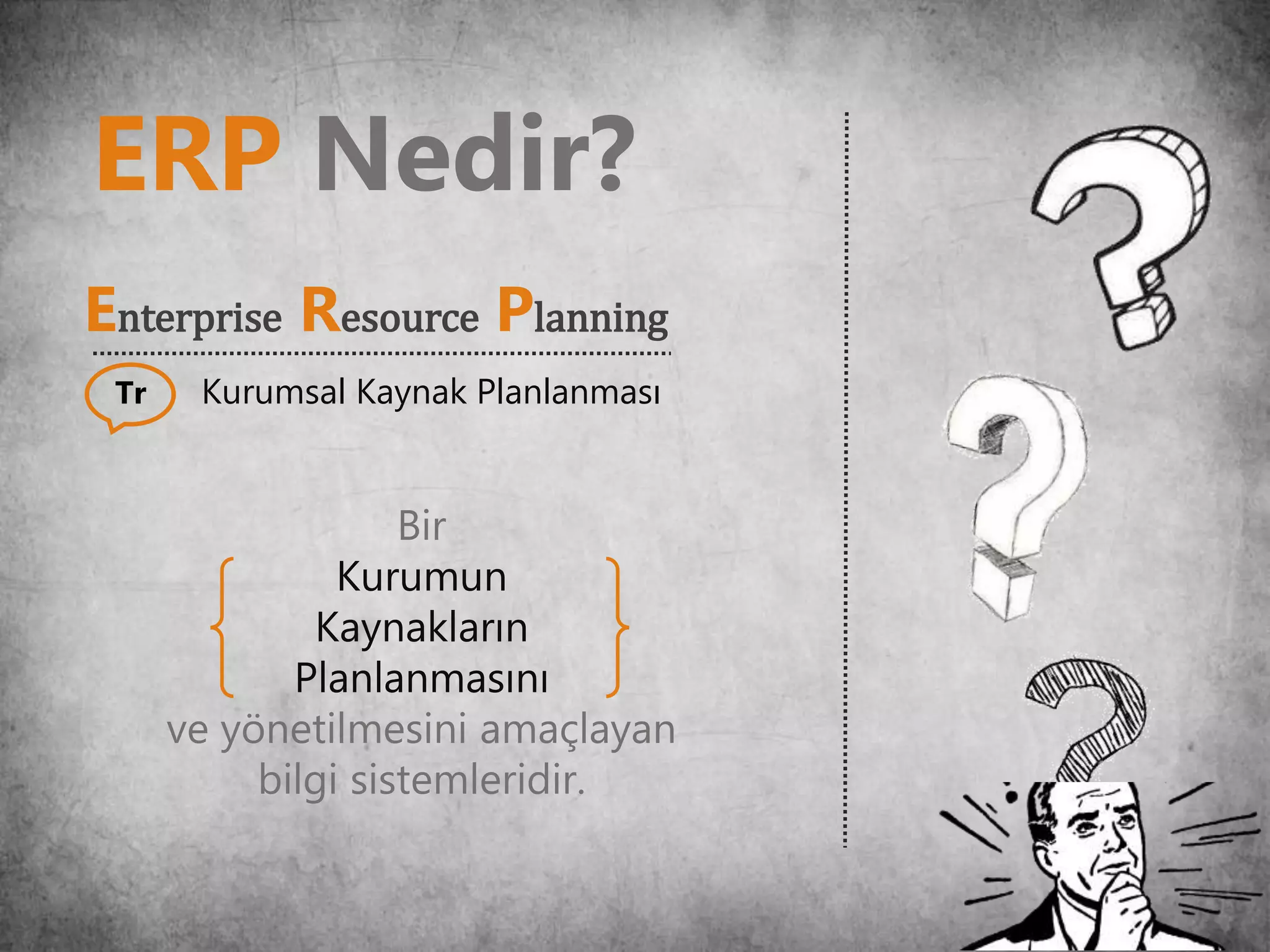 ERP Nedir?

Enterprise Resource Planning

Tr Kurumsal Kaynak Planlanması

Bir
Kurumun
Kaynakların
Planlanmasını
ve yönetilmesini amaçlayan
bilgi sistemleridir.